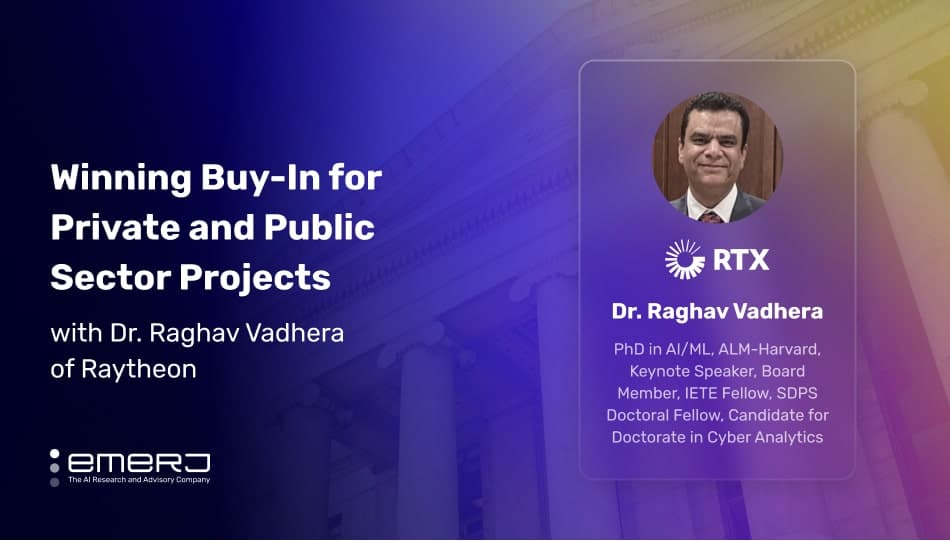 Winning Buy-In for Private and Public Sector Projects

with Dr. Raghav Vadhera of Raytheon

emerj
The AI Research and Advisory Company

RTX

Dr. Raghav Vadhera

PhD in AI/ML, ALM-Harvard, Keynote Speaker, Board Member, IETE Fellow, SDPS Doctoral Fellow, Candidate for Doctorate in Cyber Analytics